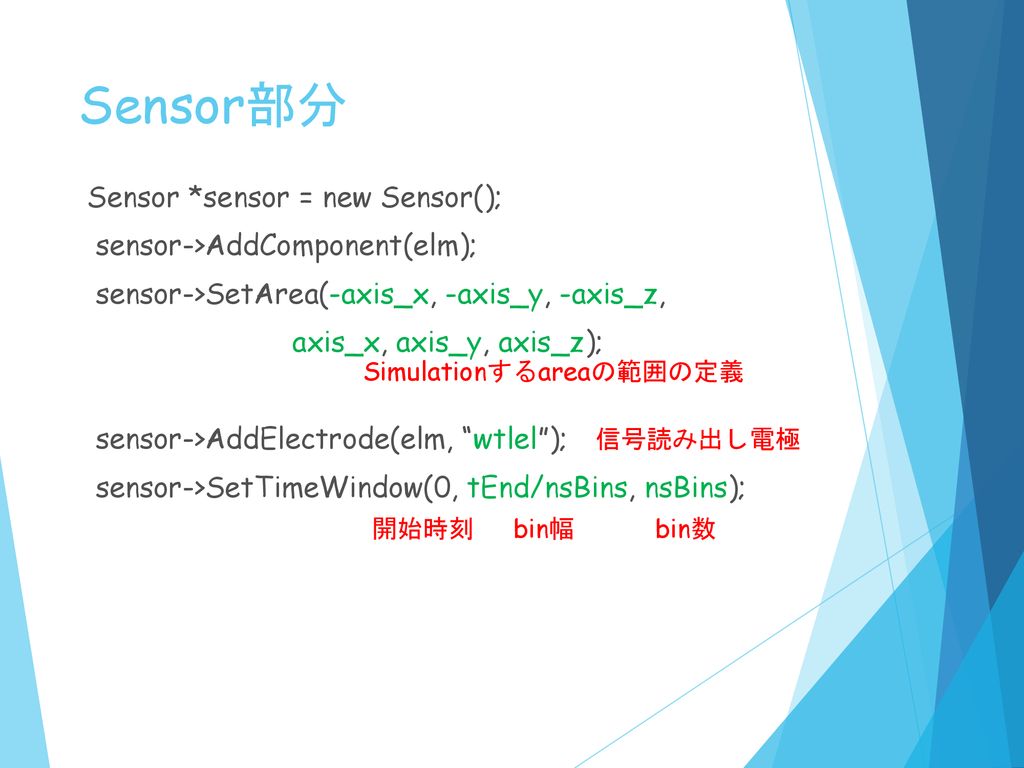 Sensor部分

Sensor *sensor = new Sensor();

sensor->AddComponent(elm);

sensor->SetArea(-axis_x, -axis_y, -axis_z,

axis_x, axis_y, axis_z);

Simulationするareaの範囲の定義

sensor->AddElectrode(elm, “wtlel”);  信号読み出し電極

sensor->SetTimeWindow(0, tEnd/nsBins, nsBins);

開始時刻  bin幅  bin数